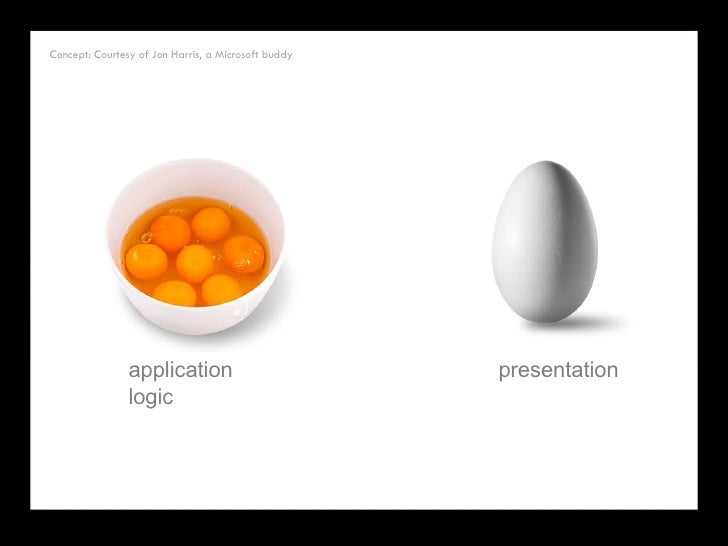 Concept: Courtesy of Jon Harris, a Microsoft buddy

application logic

presentation